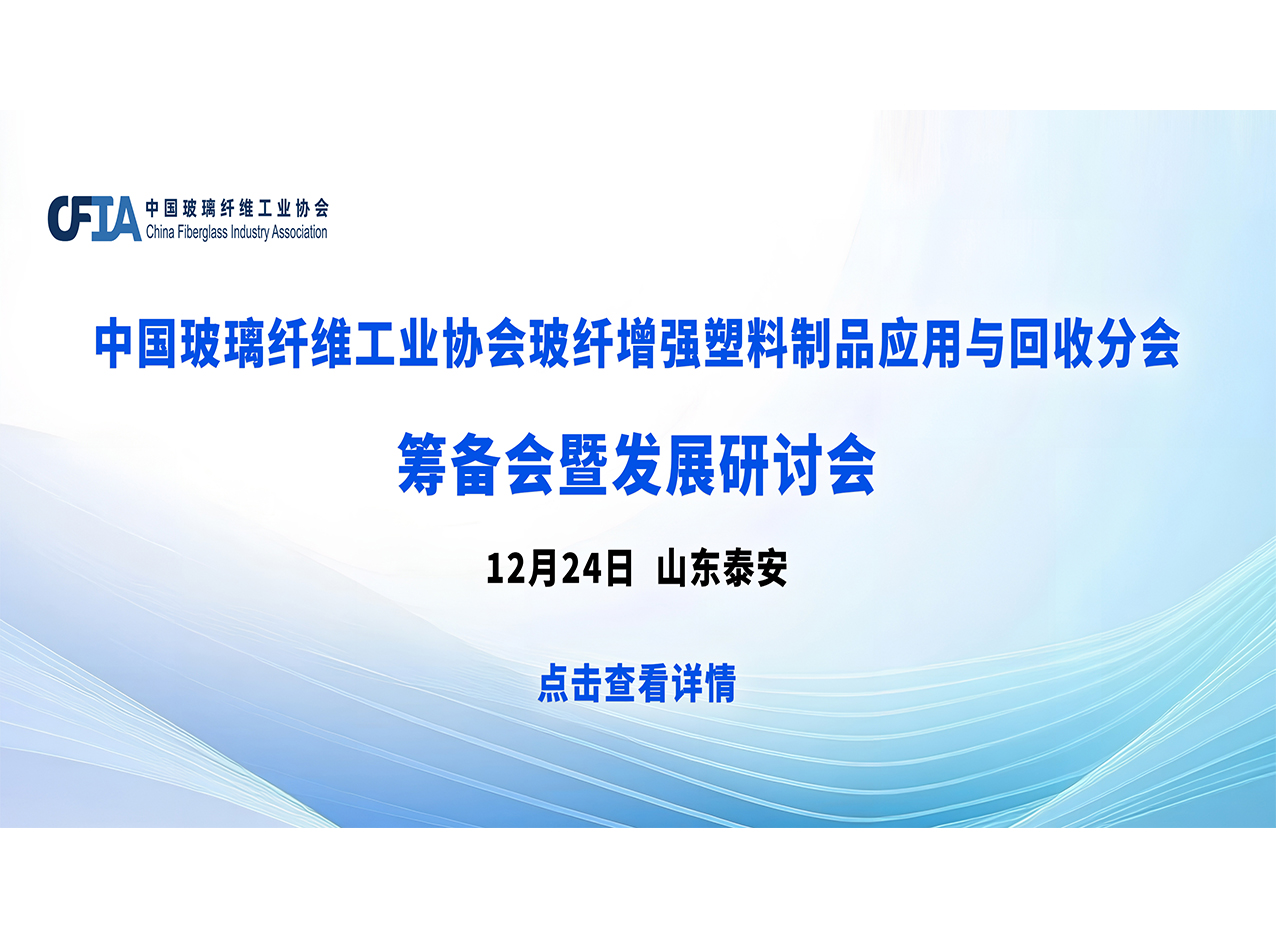 CFIA 中国玻璃纤维工业协会
China Fiberglass Industry Association

中国玻璃纤维工业协会玻纤增强塑料制品应用与回收分会

筹备会暨发展研讨会

12月24日 山东泰安

点击查看详情